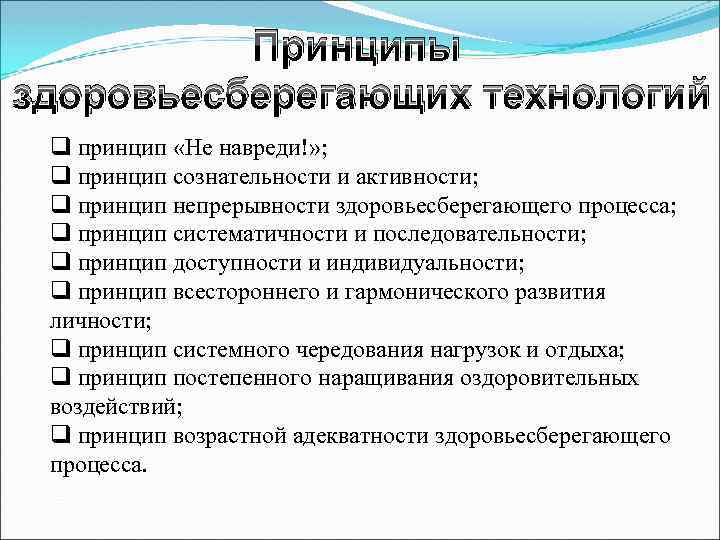 Принципы здоровьесберегающих технологий

❑ принцип «Не навреди!»;
❑ принцип сознательности и активности;
❑ принцип непрерывности здоровьесберегающего процесса;
❑ принцип систематичности и последовательности;
❑ принцип доступности и индивидуальности;
❑ принцип всестороннего и гармонического развития личности;
❑ принцип системного чередования нагрузок и отдыха;
❑ принцип постепенного наращивания оздоровительных воздействий;
❑ принцип возрастной адекватности здоровьесберегающего процесса.